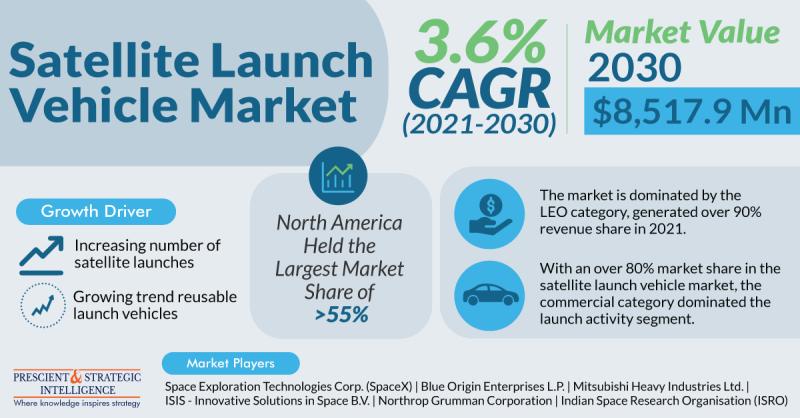 Satellite Launch Vehicle Market

3.6% CAGR (2021-2030)

Market Value 2030

$8,517.9 Mn

Growth Driver

Increasing number of satellite launches

Growing trend reusable launch vehicles

North America Held the Largest Market Share of >55%

The market is dominated by the LEO category, generated over 90% revenue share in 2021.

With an over 80% market share in the satellite launch vehicle market, the commercial category dominated the launch activity segment.

PRESCIENT & STRATEGIC INTELLIGENCE
Where knowledge inspires strategy

Market Players

Space Exploration Technologies Corp. (SpaceX) | Blue Origin Enterprises L.P. | Mitsubishi Heavy Industries Ltd. | ISIS - Innovative Solutions in Space B.V. | Northrop Grumman Corporation | Indian Space Research Organisation (ISRO)